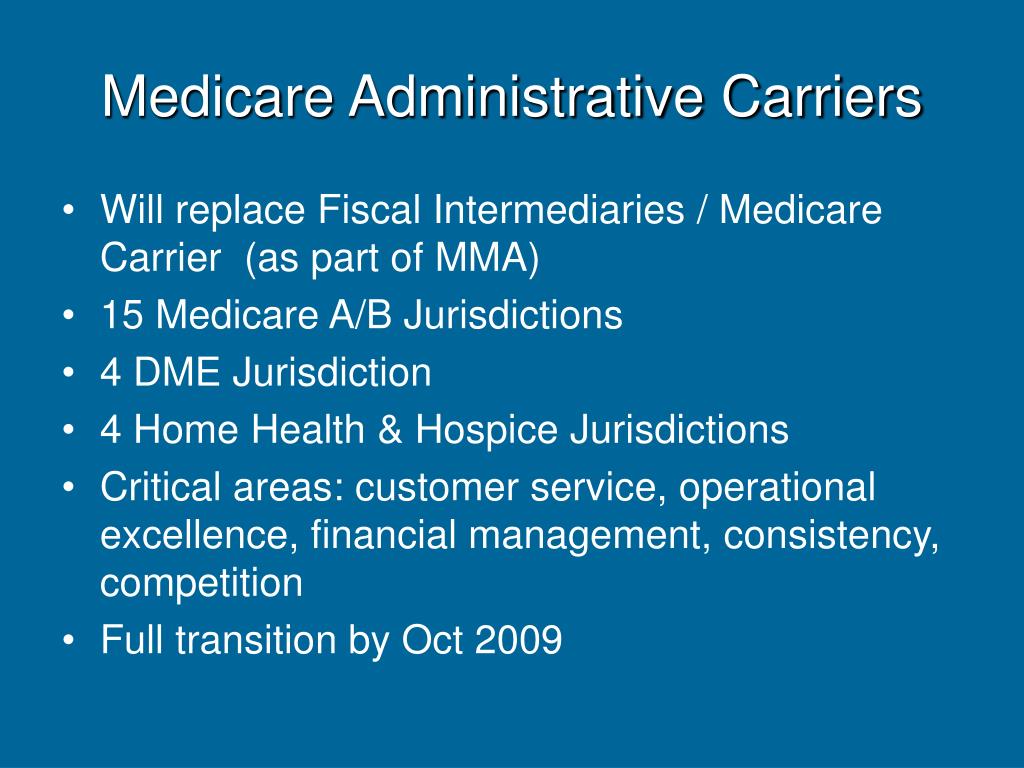 Medicare Administrative Carriers

• Will replace Fiscal Intermediaries / Medicare Carrier (as part of MMA)
• 15 Medicare A/B Jurisdictions
• 4 DME Jurisdiction
• 4 Home Health & Hospice Jurisdictions
• Critical areas: customer service, operational excellence, financial management, consistency, competition
• Full transition by Oct 2009